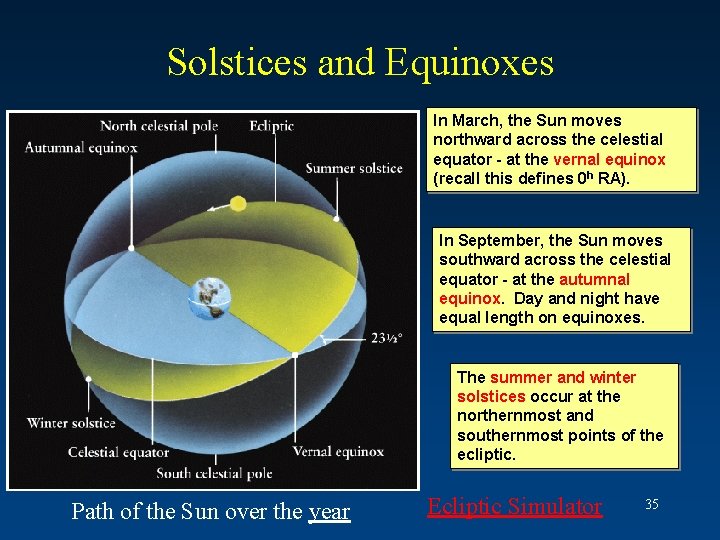 Solstices and Equinoxes

North celestial pole
Ecliptic
Autumnal equinox
Summer solstice
23½°
Winter solstice
Celestial equator
Vernal equinox
South celestial pole

In March, the Sun moves northward across the celestial equator - at the vernal equinox (recall this defines $0^h$ RA).

In September, the Sun moves southward across the celestial equator - at the autumnal equinox. Day and night have equal length on equinoxes.

The summer and winter solstices occur at the northernmost and southernmost points of the ecliptic.

Path of the Sun over the year

Ecliptic Simulator

35